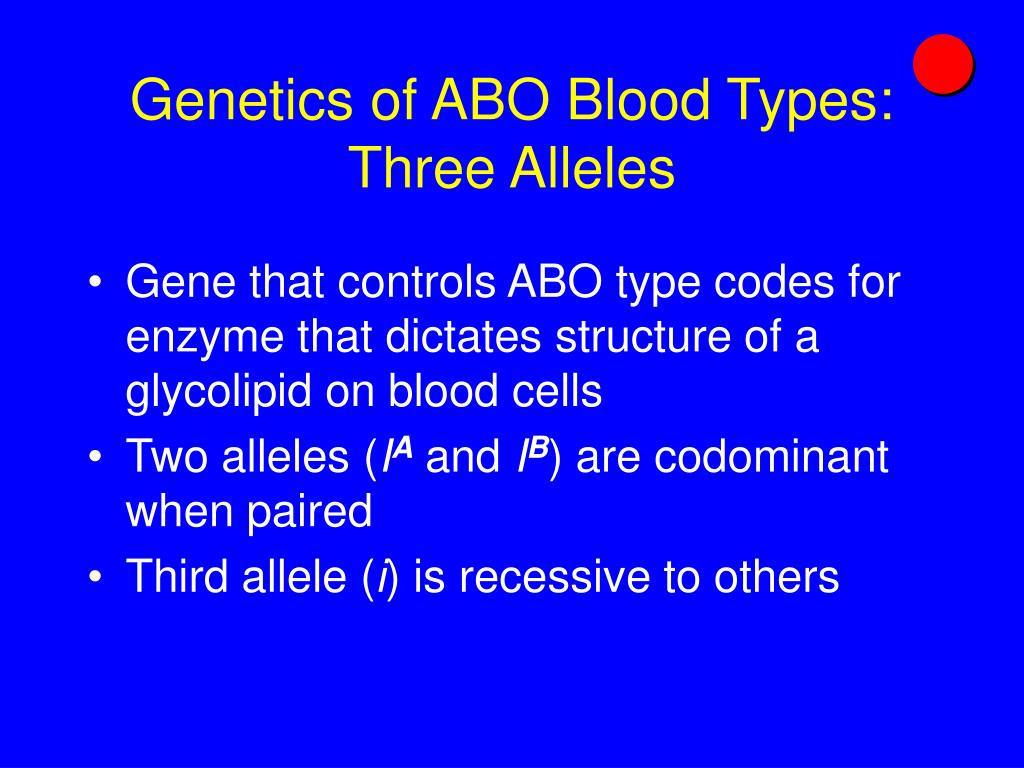 Genetics of ABO Blood Types: Three Alleles

• Gene that controls ABO type codes for enzyme that dictates structure of a glycolipid on blood cells
• Two alleles ($I^A$ and $I^B$) are codominant when paired
• Third allele ($i$) is recessive to others